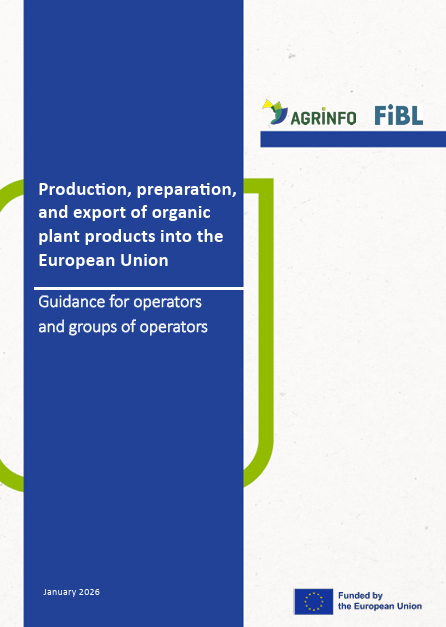 AGRINFO FiBL

Production, preparation, and export of organic plant products into the European Union

Guidance for operators and groups of operators

January 2026

Funded by the European Union